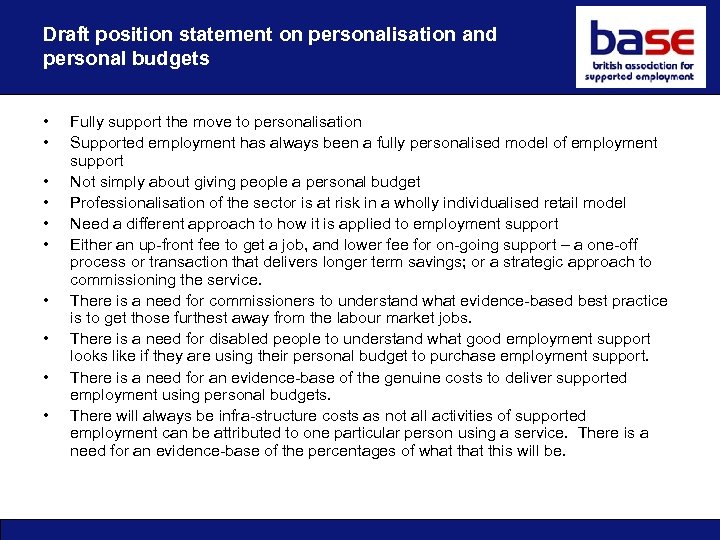 Draft position statement on personalisation and personal budgets

base
british association for supported employment

• Fully support the move to personalisation
• Supported employment has always been a fully personalised model of employment support
• Not simply about giving people a personal budget
• Professionalisation of the sector is at risk in a wholly individualised retail model
• Need a different approach to how it is applied to employment support
• Either an up-front fee to get a job, and lower fee for on-going support – a one-off process or transaction that delivers longer term savings; or a strategic approach to commissioning the service.
• There is a need for commissioners to understand what evidence-based best practice is to get those furthest away from the labour market jobs.
• There is a need for disabled people to understand what good employment support looks like if they are using their personal budget to purchase employment support.
• There is a need for an evidence-base of the genuine costs to deliver supported employment using personal budgets.
• There will always be infra-structure costs as not all activities of supported employment can be attributed to one particular person using a service. There is a need for an evidence-base of the percentages of what that this will be.